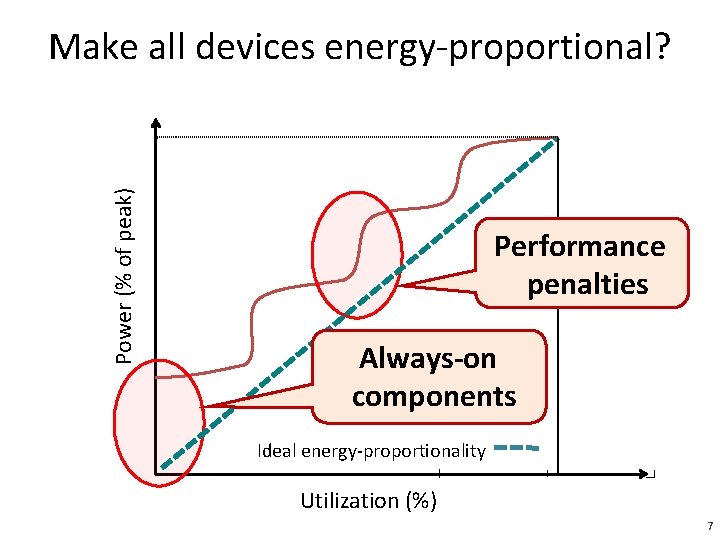 Make all devices energy-proportional?

Power (% of peak)

Performance penalties

Always-on components

Ideal energy-proportionality

Utilization (%)

7